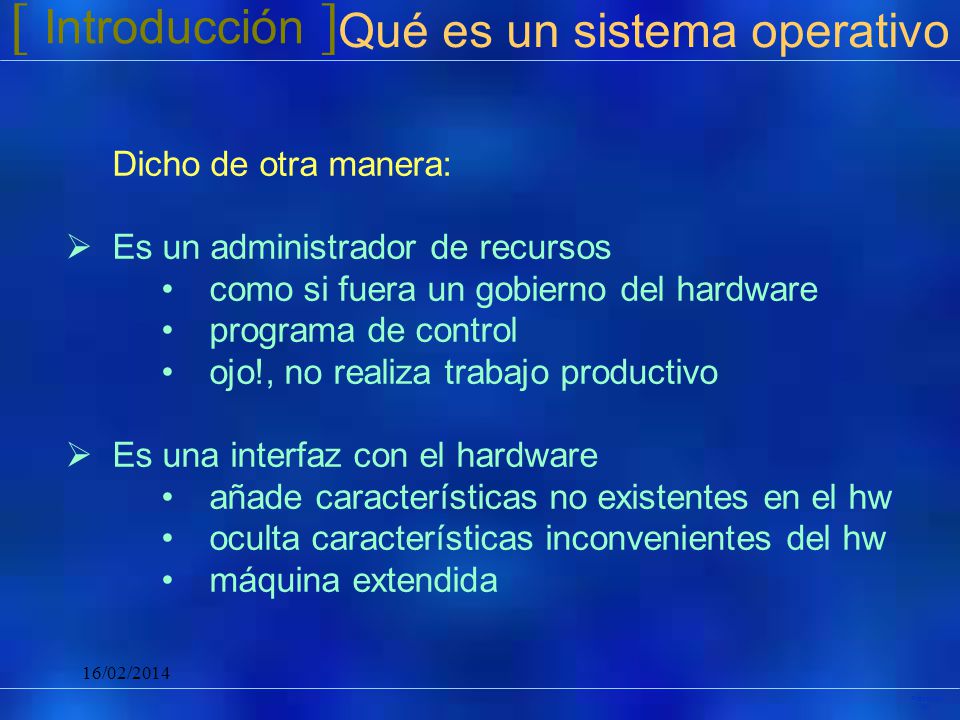 [ Introducción ] Qué es un sistema operativo

Dicho de otra manera:

➢ Es un administrador de recursos
• como si fuera un gobierno del hardware
• programa de control
• ojo!, no realiza trabajo productivo

➢ Es una interfaz con el hardware
• añade características no existentes en el hw
• oculta características inconvenientes del hw
• máquina extendida

16/02/2014